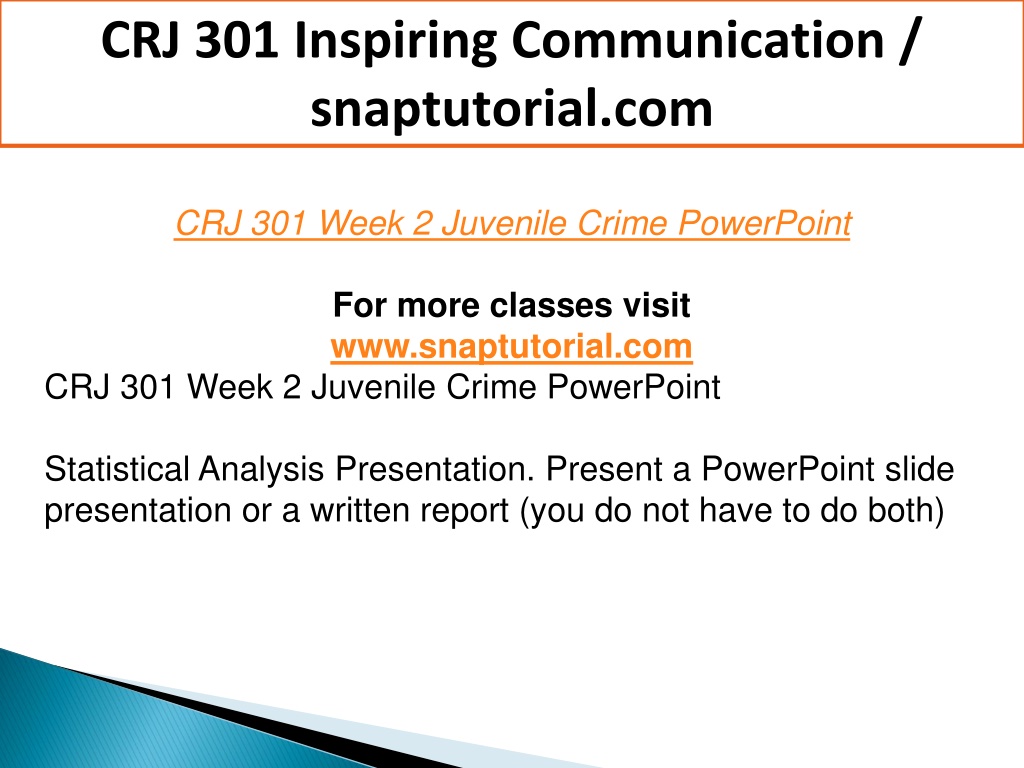 CRJ 301 Inspiring Communication / snaptutorial.com

CRJ 301 Week 2 Juvenile Crime PowerPoint

For more classes visit
www.snaptutorial.com
CRJ 301 Week 2 Juvenile Crime PowerPoint

Statistical Analysis Presentation. Present a PowerPoint slide presentation or a written report (you do not have to do both)